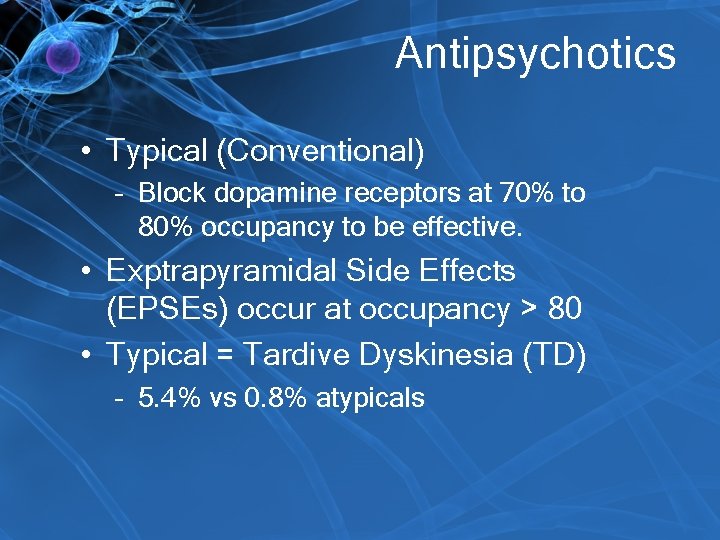 Antipsychotics

• Typical (Conventional)
  – Block dopamine receptors at 70% to 80% occupancy to be effective.
• Exptrapyramidal Side Effects (EPSEs) occur at occupancy > 80
• Typical = Tardive Dyskinesia (TD)
  – 5.4% vs 0.8% atypicals